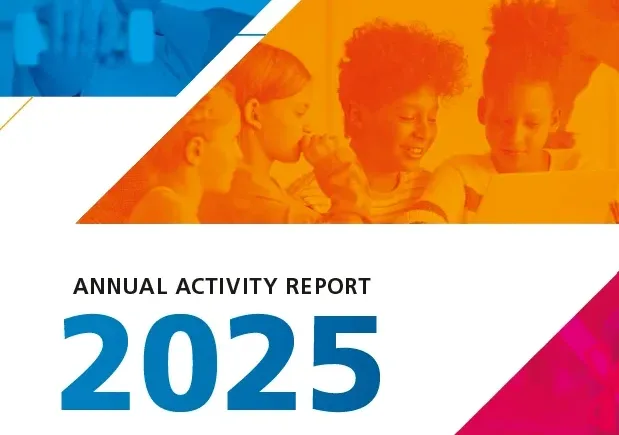 ANNUAL ACTIVITY REPORT

2025